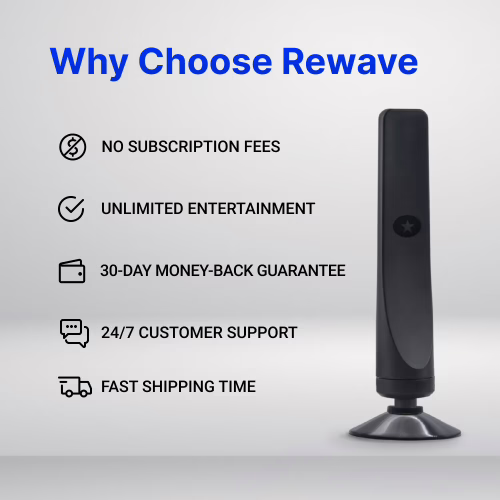 Why Choose Rewave

NO SUBSCRIPTION FEES

UNLIMITED ENTERTAINMENT

30-DAY MONEY-BACK GUARANTEE

24/7 CUSTOMER SUPPORT

FAST SHIPPING TIME